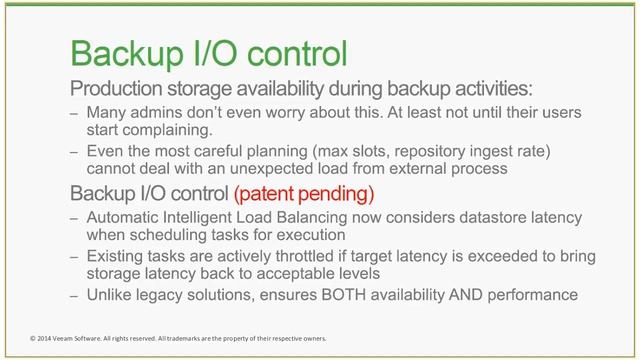 Backup I/O control

Production storage availability during backup activities:

– Many admins don't even worry about this. At least not until their users start complaining.

– Even the most careful planning (max slots, repository ingest rate) cannot deal with an unexpected load from external process

Backup I/O control (patent pending)

– Automatic Intelligent Load Balancing now considers datastore latency when scheduling tasks for execution

– Existing tasks are actively throttled if target latency is exceeded to bring storage latency back to acceptable levels

– Unlike legacy solutions, ensures BOTH availability AND performance

© 2014 Veeam Software. All rights reserved. All trademarks are the property of their respective owners.